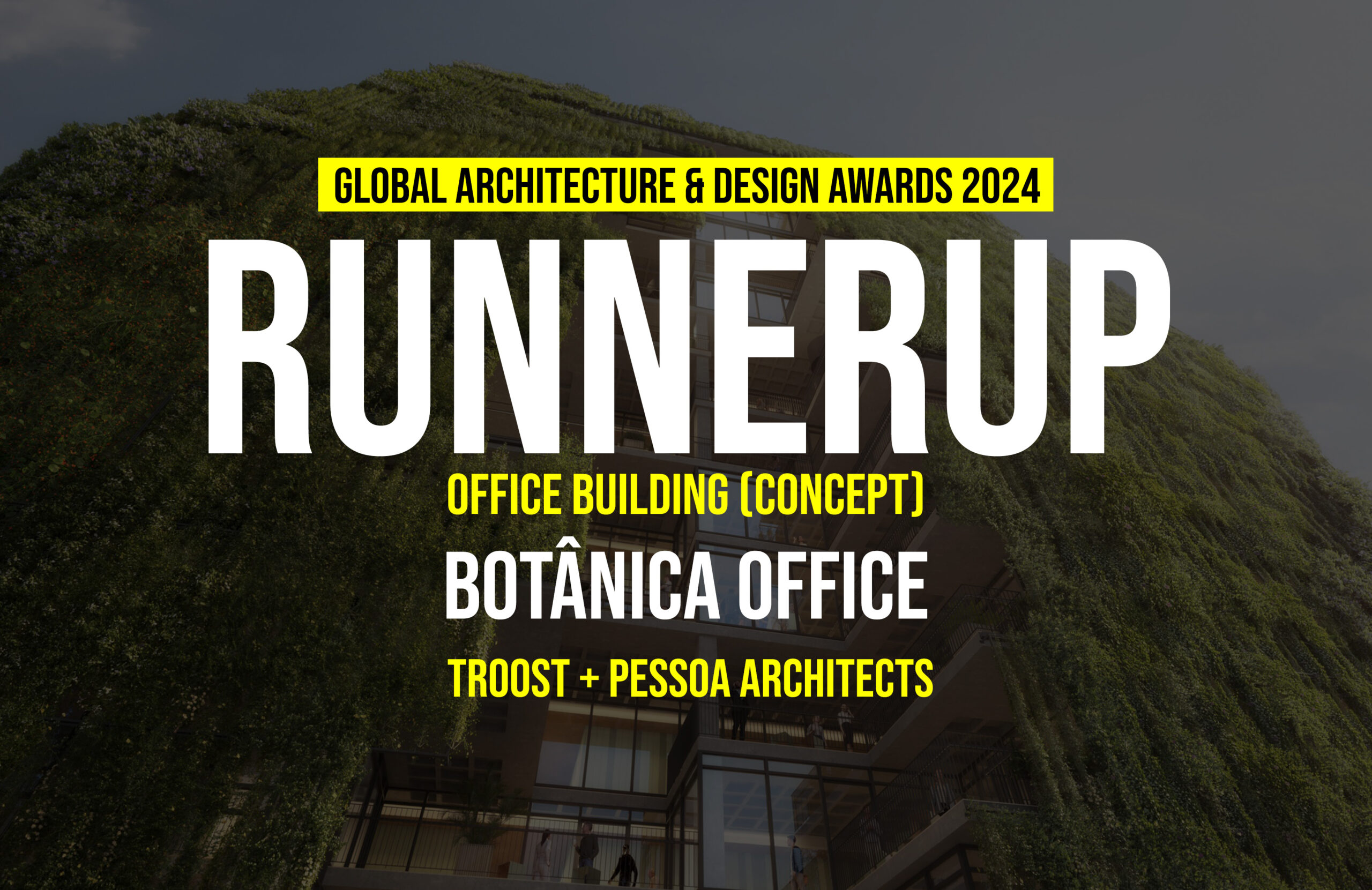 GLOBAL ARCHITECTURE & DESIGN AWARDS 2024

RUNNERUP

OFFICE BUILDING (CONCEPT)

BOTÂNICA OFFICE

TROOST + PESSOA ARCHITECTS